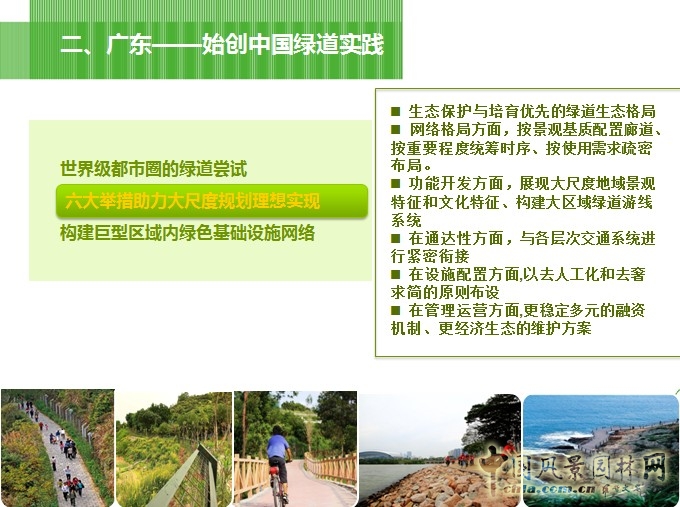 二、广东——始创中国绿道实践

世界级都市圈的绿道尝试

六大举措助力大尺度规划理想实现

构建巨型区域内绿色基础设施网络

■ 生态保护与培育优先的绿道生态格局
■ 网络格局方面，按景观基质配置廊道、按重要程度统筹时序、按使用需求疏密布局。
■ 功能开发方面，展现大尺度地域景观特征和文化特征、构建大区域绿道游线系统
■ 在通达性方面，与各层次交通系统进行紧密衔接
■ 在设施配置方面,以去人工化和去奢求简的原则布设
■ 在管理运营方面,更稳定多元的融资机制、更经济生态的维护方案

中国风景园林网
chla.com.cn